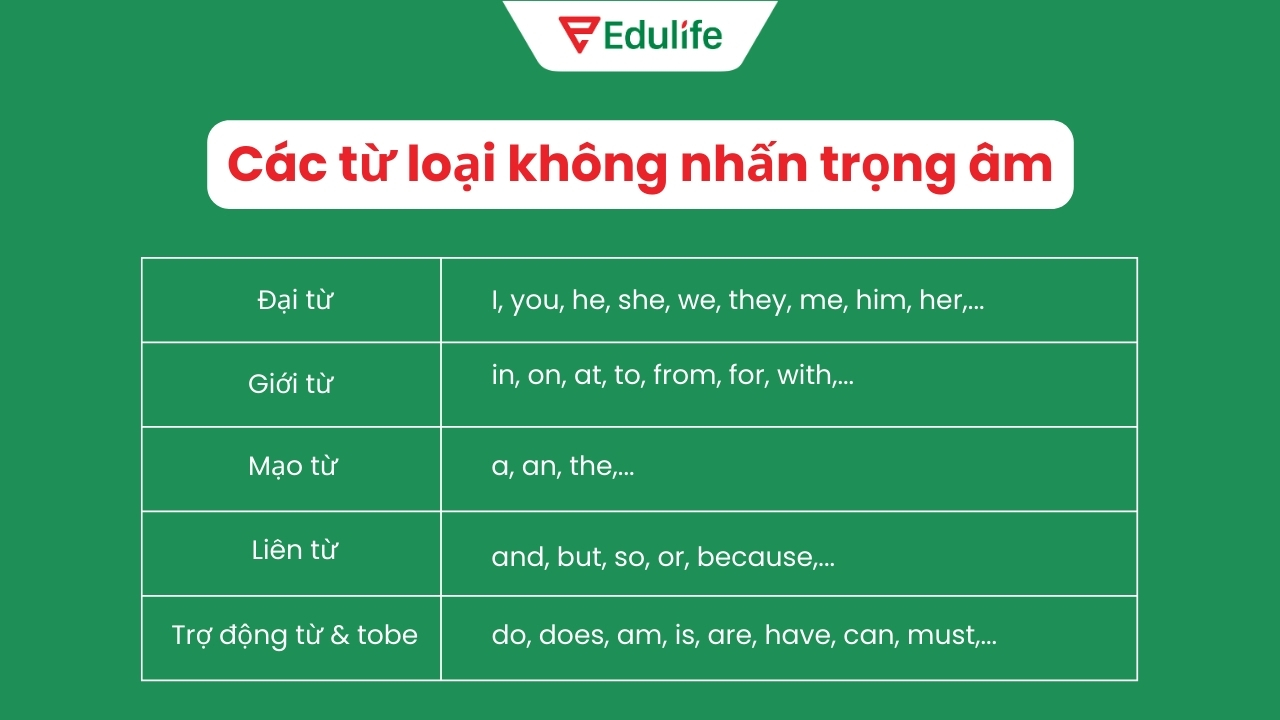 Edulife

Các từ loại không nhấn trọng âm

| Đại từ | I, you, he, she, we, they, me, him, her,... |
|---|---|
| Giới từ | in, on, at, to, from, for, with,... |
| Mạo từ | a, an, the,... |
| Liên từ | and, but, so, or, because,... |
| Trợ động từ & tobe | do, does, am, is, are, have, can, must,... |